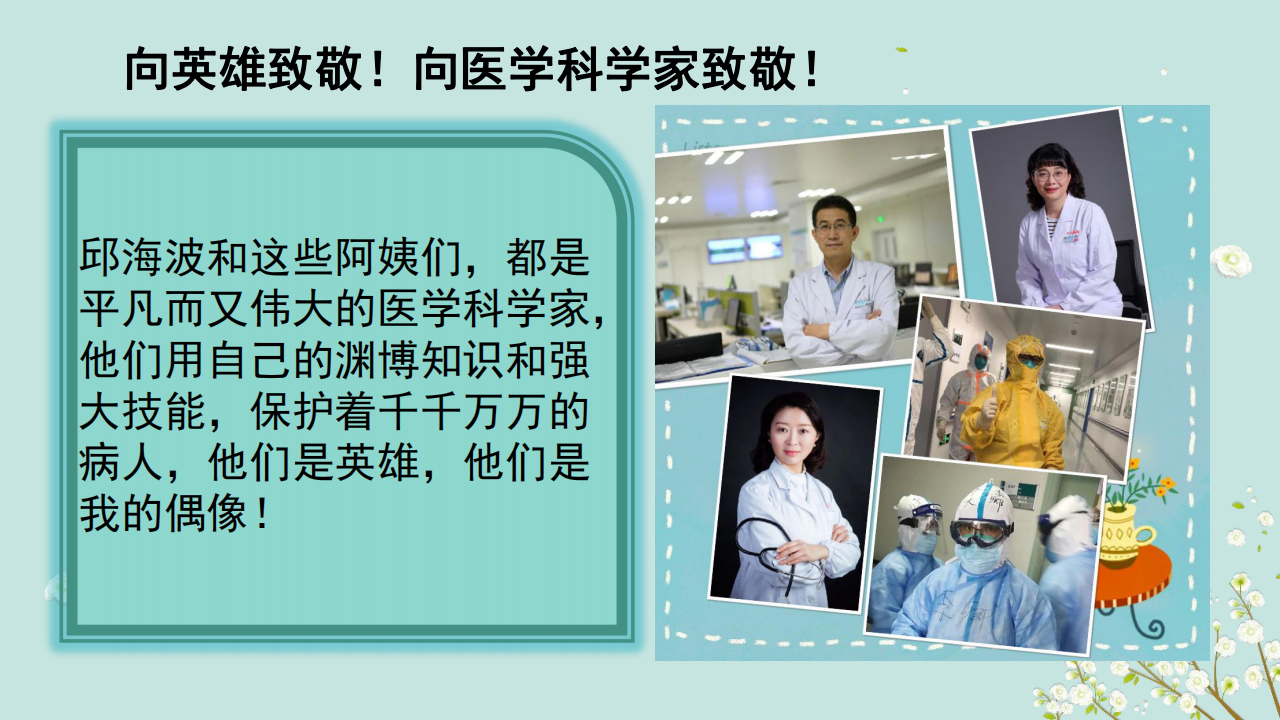 向英雄致敬！向医学科学家致敬！

邱海波和这些阿姨们，都是平凡而又伟大的医学科学家，他们用自己的渊博知识和强大技能，保护着千千万万的病人，他们是英雄，他们是我的偶像！